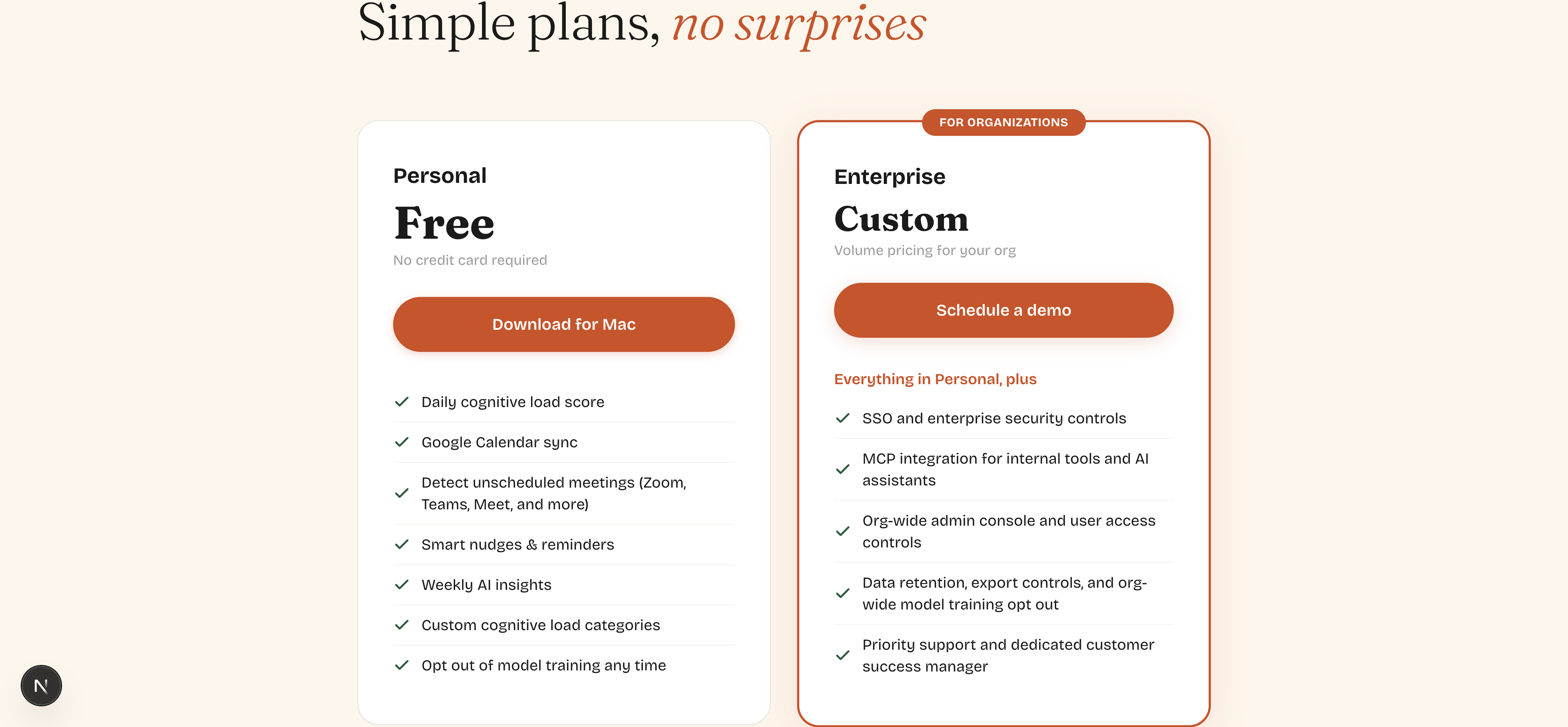 Simple plans, no surprises

Personal

Free

No credit card required

Download for Mac

Daily cognitive load score

Google Calendar sync

Detect unscheduled meetings (Zoom, Teams, Meet, and more)

Smart nudges & reminders

Weekly AI insights

Custom cognitive load categories

Opt out of model training any time

FOR ORGANIZATIONS

Enterprise

Custom

Volume pricing for your org

Schedule a demo

Everything in Personal, plus

SSO and enterprise security controls

MCP integration for internal tools and AI assistants

Org-wide admin console and user access controls

Data retention, export controls, and org-wide model training opt out

Priority support and dedicated customer success manager

N